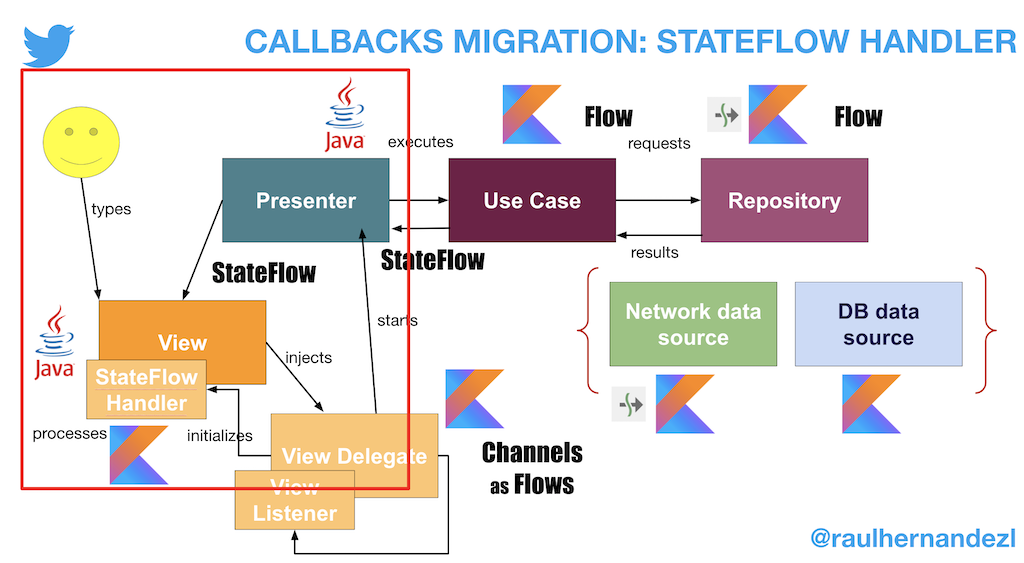 CALLBACKS MIGRATION: STATEFLOW HANDLER

Java

executes

Flow

requests

Flow

types

Presenter

Use Case

Repository

StateFlow

StateFlow

results

Java

View

starts

injects

Network data source

DB data source

StateFlow Handler

processes

initializes

View Delegate

Channels as Flows

View Listener

@raulhernandezl